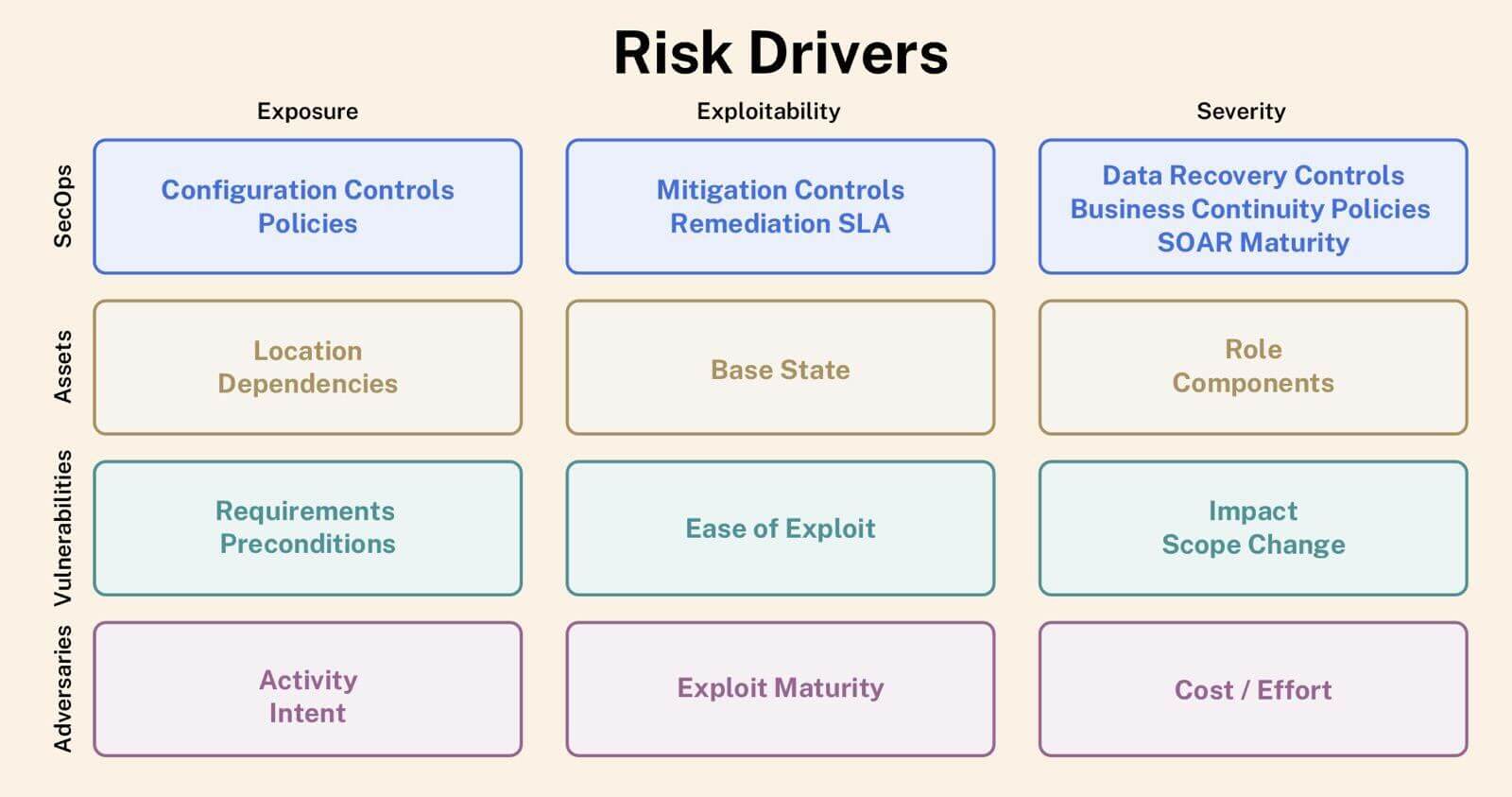 Risk Drivers

| | Exposure | Exploitability | Severity |
|---|---|---|---|
| SecOps | Configuration Controls Policies | Mitigation Controls Remediation SLA | Data Recovery Controls Business Continuity Policies SOAR Maturity |
| Assets | Location Dependencies | Base State | Role Components |
| Vulnerabilities | Requirements Preconditions | Ease of Exploit | Impact Scope Change |
| Adversaries | Activity Intent | Exploit Maturity | Cost / Effort |